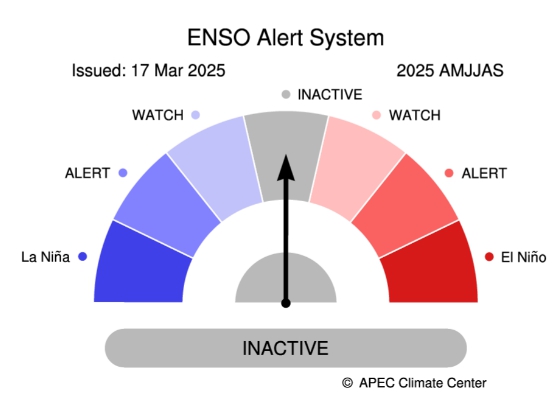 ENSO Alert System

Issued: 17 Mar 2025

2025 AMJJAS

INACTIVE

WATCH

WATCH

ALERT

ALERT

La Niña

El Niño

INACTIVE

© APEC Climate Center